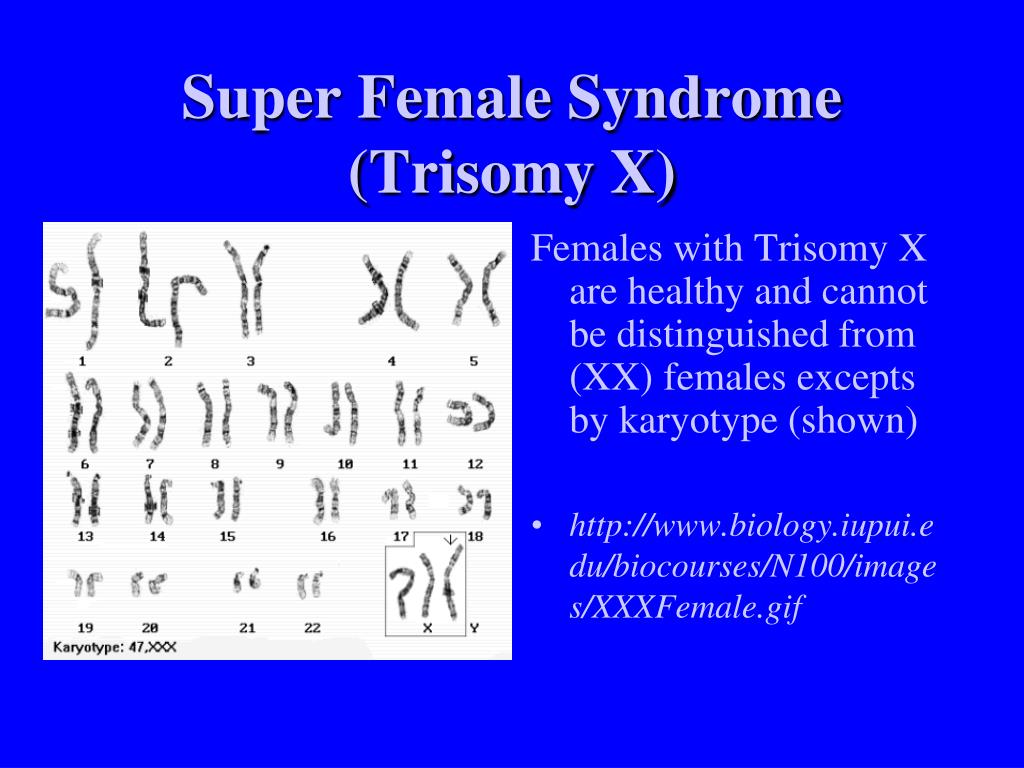 Super Female Syndrome (Trisomy X)

1 2 3 4 5
6 7 8 9 10 11 12
13 14 15 16 17 18
19 20 21 22 X Y
Karyotype: 47,XXX

Females with Trisomy X are healthy and cannot be distinguished from (XX) females excepts by karyotype (shown)

• http://www.biology.iupui.edu/biocourses/N100/images/XXXFemale.gif